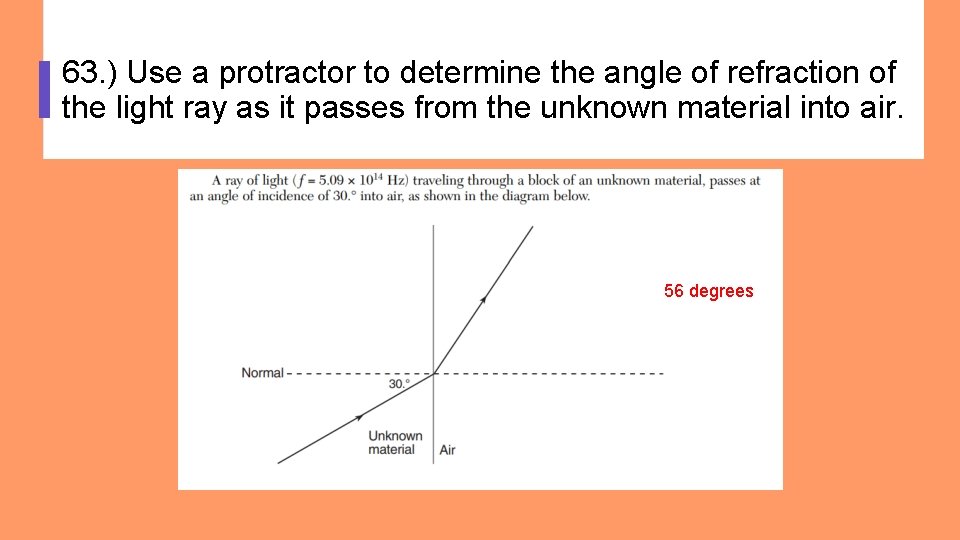 63.) Use a protractor to determine the angle of refraction of the light ray as it passes from the unknown material into air.

A ray of light ($f = 5.09 \times 10^{14}$ Hz) traveling through a block of an unknown material, passes at an angle of incidence of 30.° into air, as shown in the diagram below.

56 degrees

Normal

30.°

Unknown material

Air